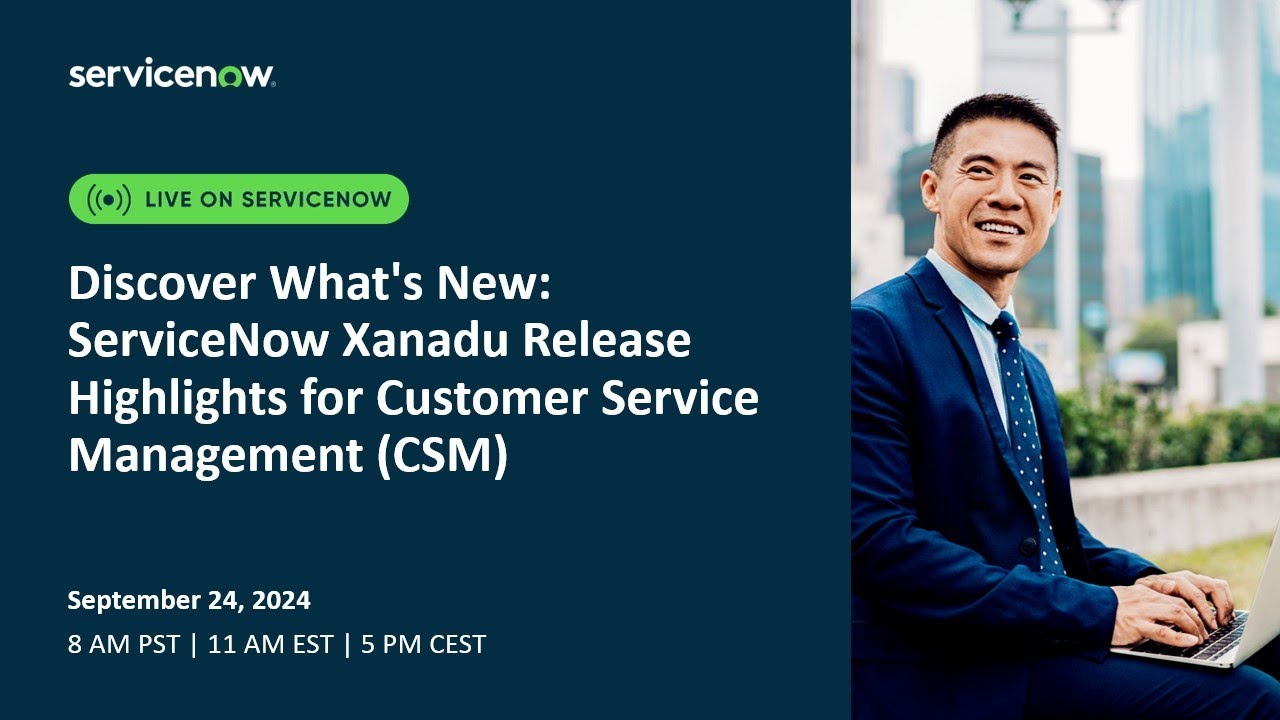 servicenow.

LIVE ON SERVICENOW

Discover What's New: ServiceNow Xanadu Release Highlights for Customer Service Management (CSM)

September 24, 2024

8 AM PST | 11 AM EST | 5 PM CEST